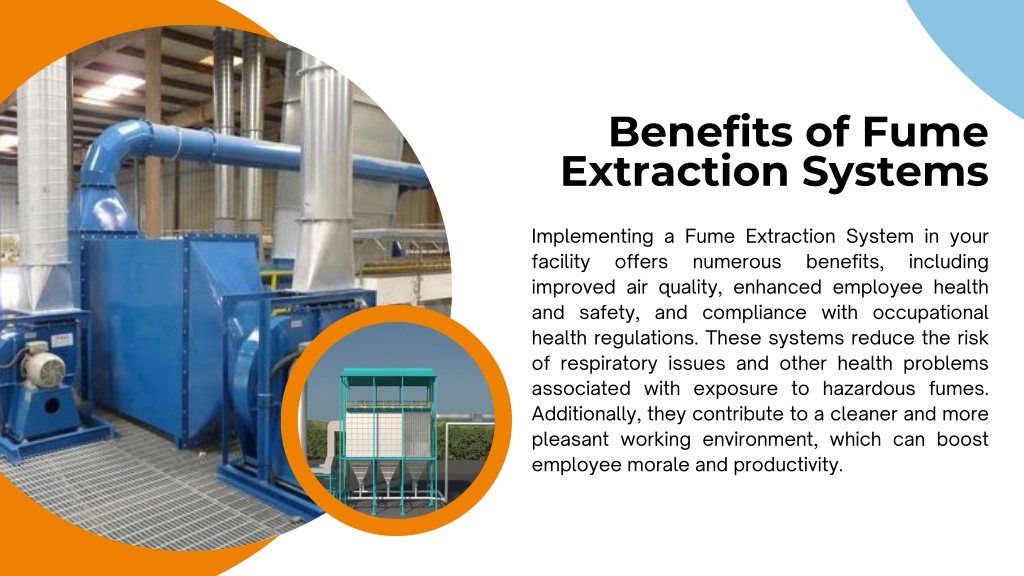 Benefits of Fume Extraction Systems

Implementing a Fume Extraction System in your facility offers numerous benefits, including improved air quality, enhanced employee health and safety, and compliance with occupational health regulations. These systems reduce the risk of respiratory issues and other health problems associated with exposure to hazardous fumes. Additionally, they contribute to a cleaner and more pleasant working environment, which can boost employee morale and productivity.